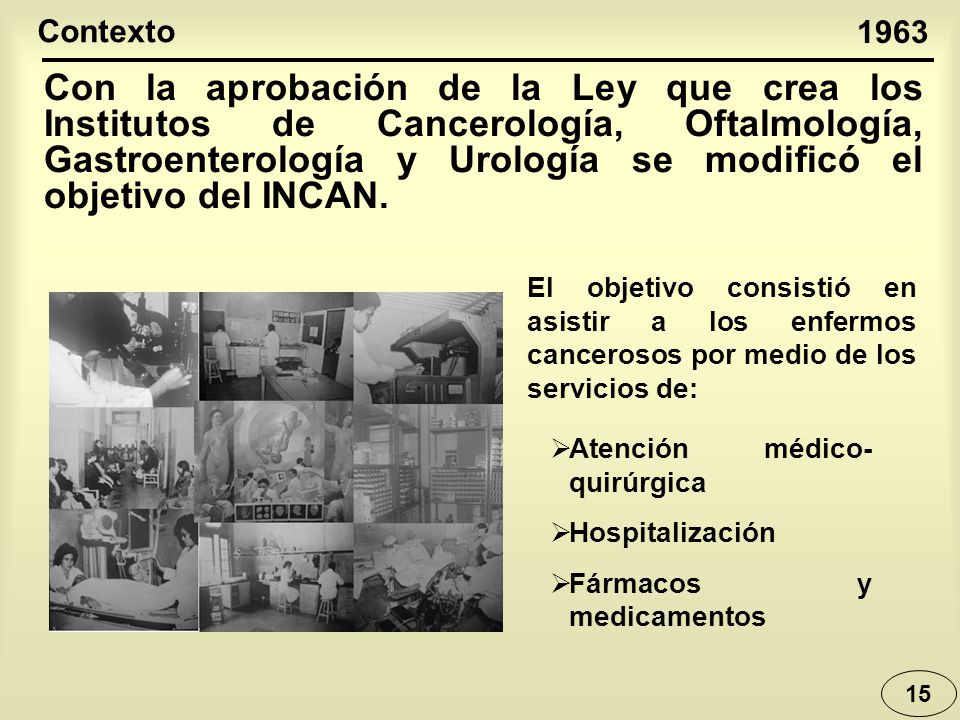 Contexto

1963

Con la aprobación de la Ley que crea los Institutos de Cancerología, Oftalmología, Gastroenterología y Urología se modificó el objetivo del INCAN.

El objetivo consistió en asistir a los enfermos cancerosos por medio de los servicios de:

➢Atención médico-quirúrgica

➢Hospitalización

➢Fármacos y medicamentos

15